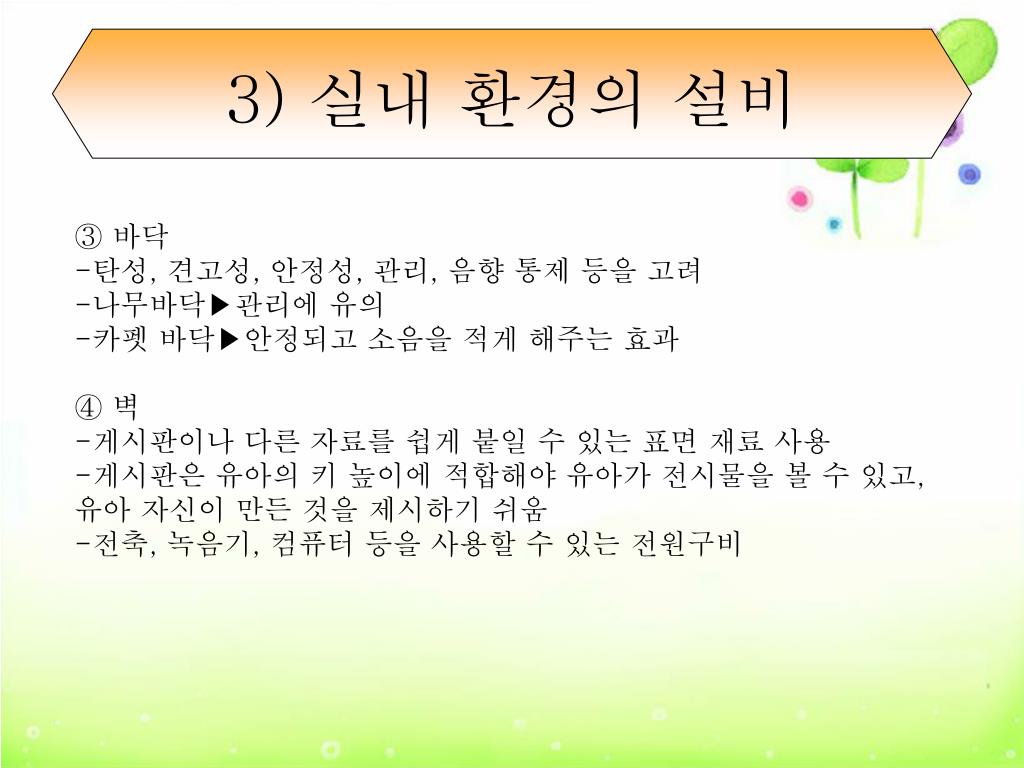 3) 실내 환경의 설비

③ 바닥
-탄성, 견고성, 안정성, 관리, 음향 통제 등을 고려
-나무바닥▶관리에 유의
-카펫 바닥▶안정되고 소음을 적게 해주는 효과

④ 벽
-게시판이나 다른 자료를 쉽게 붙일 수 있는 표면 재료 사용
-게시판은 유아의 키 높이에 적합해야 유아가 전시물을 볼 수 있고, 유아 자신이 만든 것을 제시하기 쉬움
-전축, 녹음기, 컴퓨터 등을 사용할 수 있는 전원구비